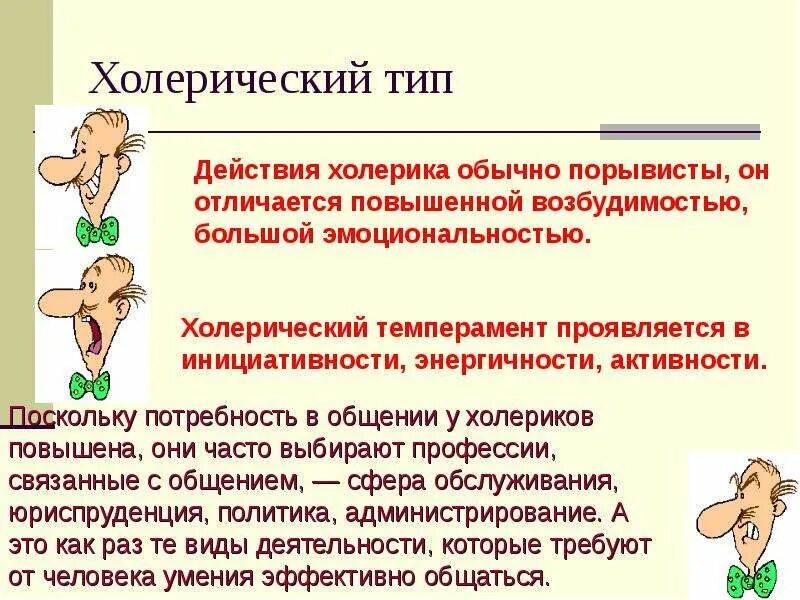 Холерический тип

Действия холерика обычно порывисты, он отличается повышенной возбудимостью, большой эмоциональностью.

Холерический темперамент проявляется в инициативности, энергичности, активности.

Поскольку потребность в общении у холериков повышена, они часто выбирают профессии, связанные с общением, — сфера обслуживания, юриспруденция, политика, администрирование. А это как раз те виды деятельности, которые требуют от человека умения эффективно общаться.